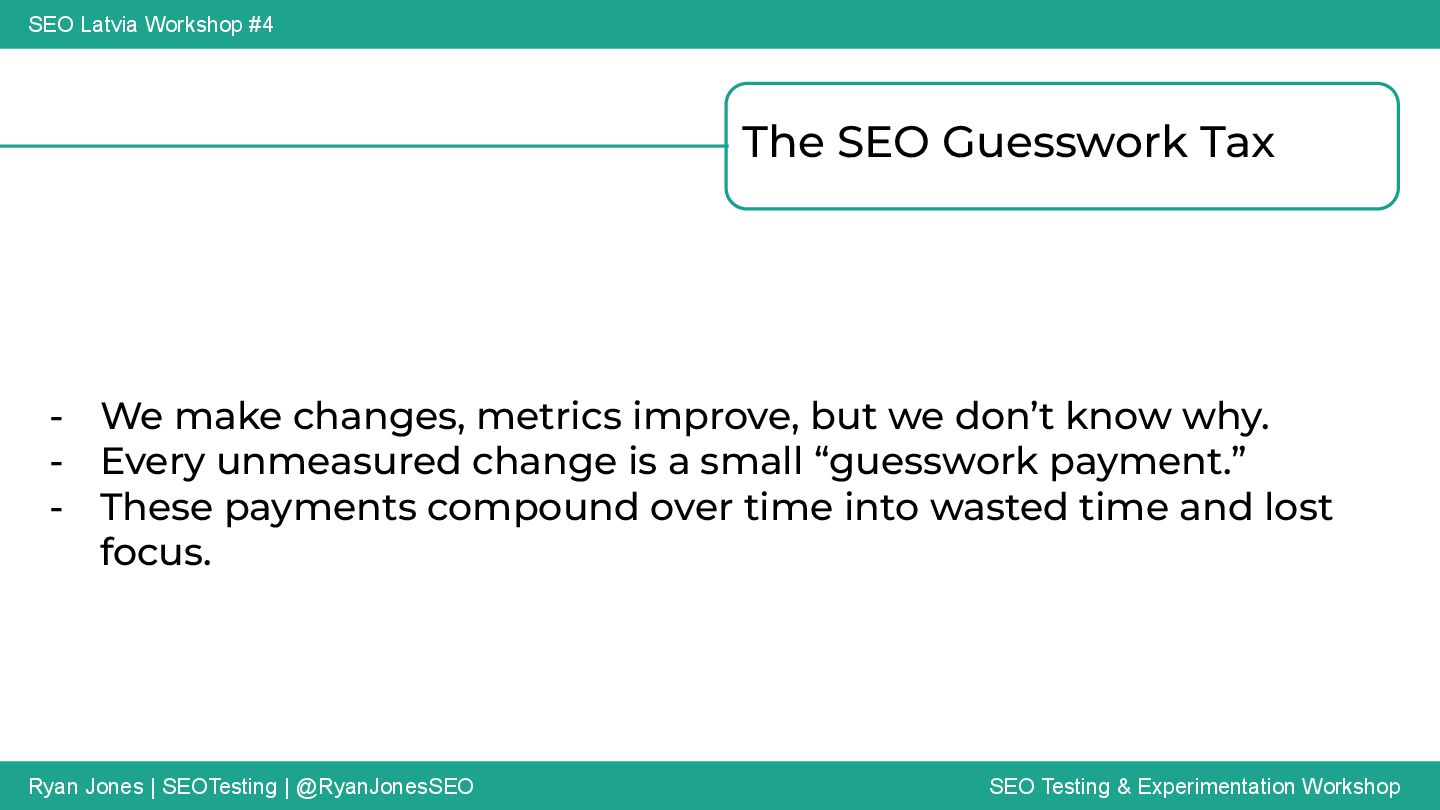 SEO Latvia Workshop #4

The SEO Guesswork Tax

- We make changes, metrics improve, but we don’t know why.
- Every unmeasured change is a small “guesswork payment.”
- These payments compound over time into wasted time and lost focus.

Ryan Jones | SEOTesting | @RyanJonesSEO

SEO Testing & Experimentation Workshop